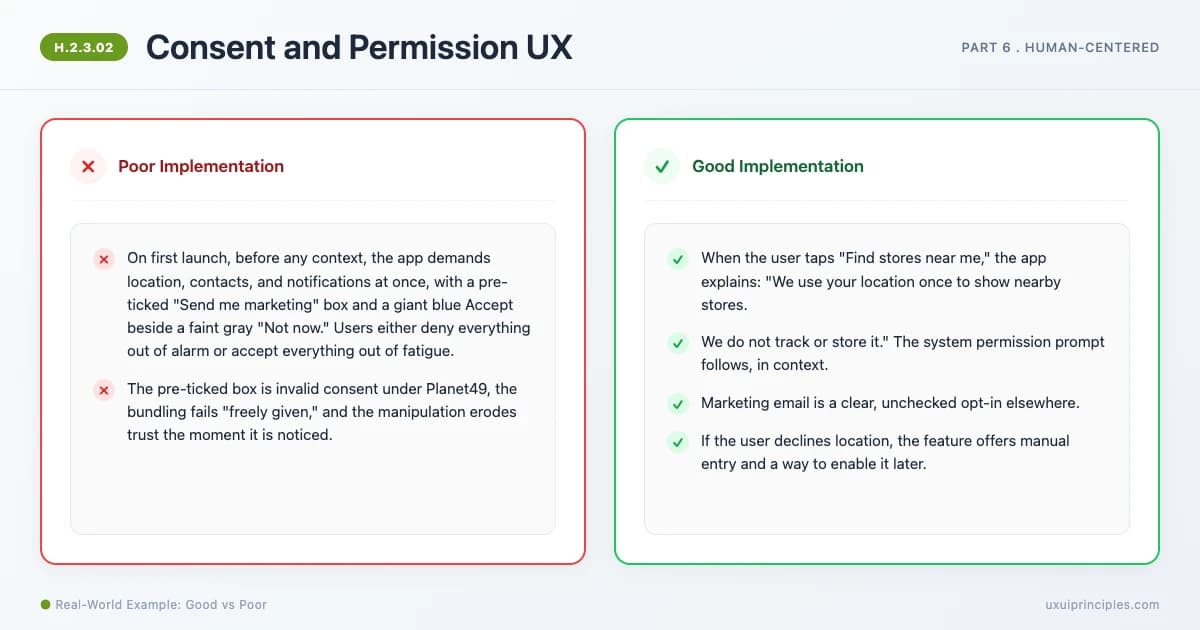 H.2.3.02 Consent and Permission UX

PART 6 . HUMAN-CENTERED

Poor Implementation

On first launch, before any context, the app demands location, contacts, and notifications at once, with a pre-ticked "Send me marketing" box and a giant blue Accept beside a faint gray "Not now." Users either deny everything out of alarm or accept everything out of fatigue.

The pre-ticked box is invalid consent under Planet49, the bundling fails "freely given," and the manipulation erodes trust the moment it is noticed.

Good Implementation

When the user taps "Find stores near me," the app explains: "We use your location once to show nearby stores.

We do not track or store it." The system permission prompt follows, in context.

Marketing email is a clear, unchecked opt-in elsewhere.

If the user declines location, the feature offers manual entry and a way to enable it later.

Real-World Example: Good vs Poor

uxuiprinciples.com